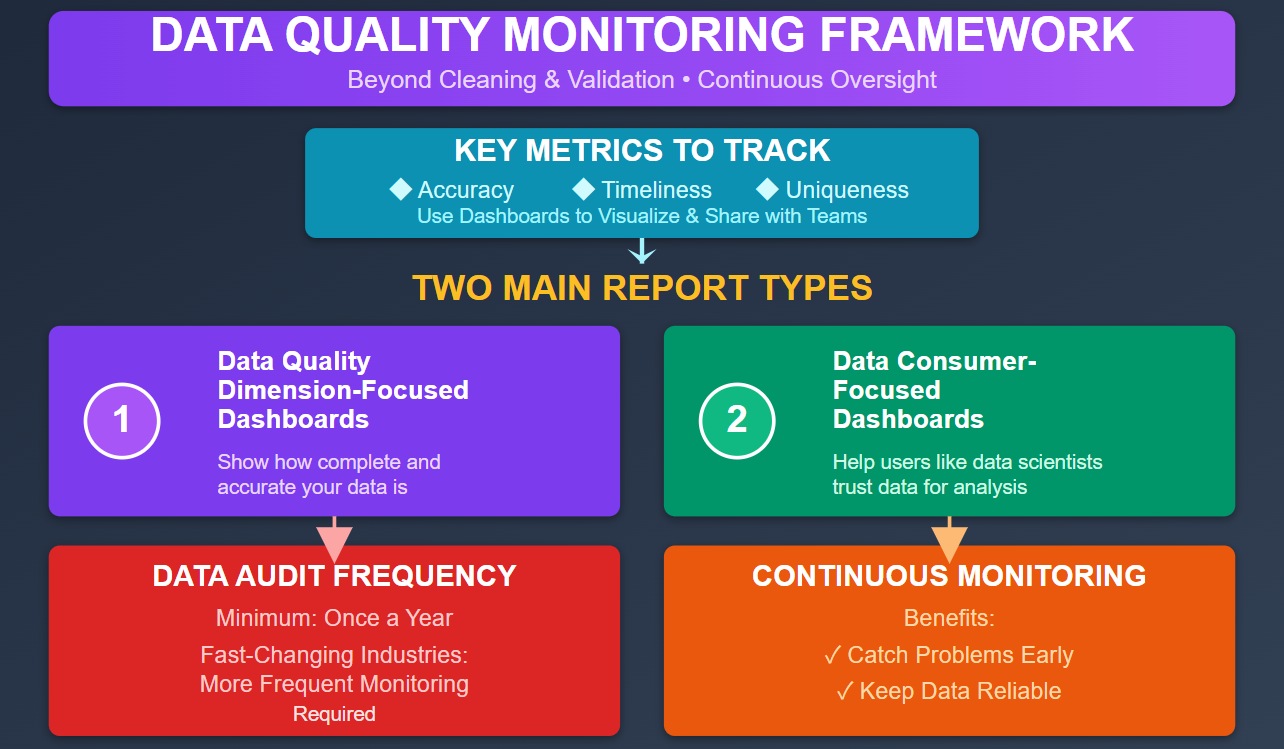 DATA QUALITY MONITORING FRAMEWORK
Beyond Cleaning & Validation • Continuous Oversight

KEY METRICS TO TRACK
◆ Accuracy ◆ Timeliness ◆ Uniqueness
Use Dashboards to Visualize & Share with Teams

TWO MAIN REPORT TYPES

1
Data Quality Dimension-Focused Dashboards
Show how complete and accurate your data is

2
Data Consumer-Focused Dashboards
Help users like data scientists trust data for analysis

DATA AUDIT FREQUENCY
Minimum: Once a Year
Fast-Changing Industries: More Frequent Monitoring
Required

CONTINUOUS MONITORING
Benefits:
✓ Catch Problems Early
✓ Keep Data Reliable